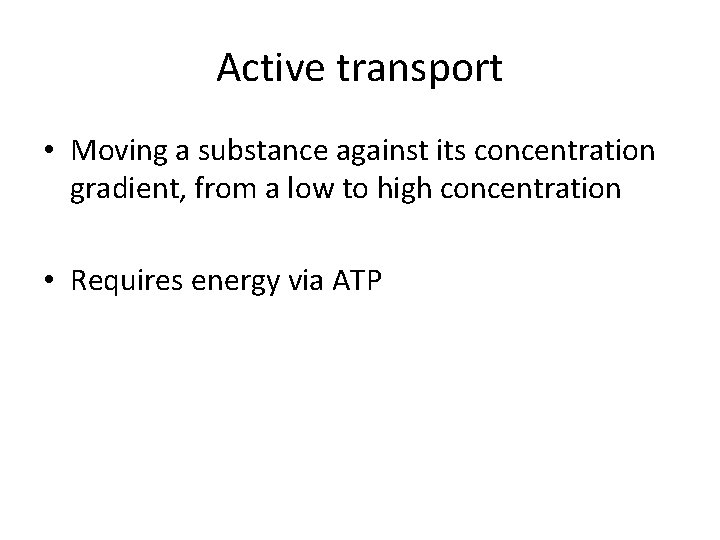 Active transport

• Moving a substance against its concentration gradient, from a low to high concentration

• Requires energy via ATP